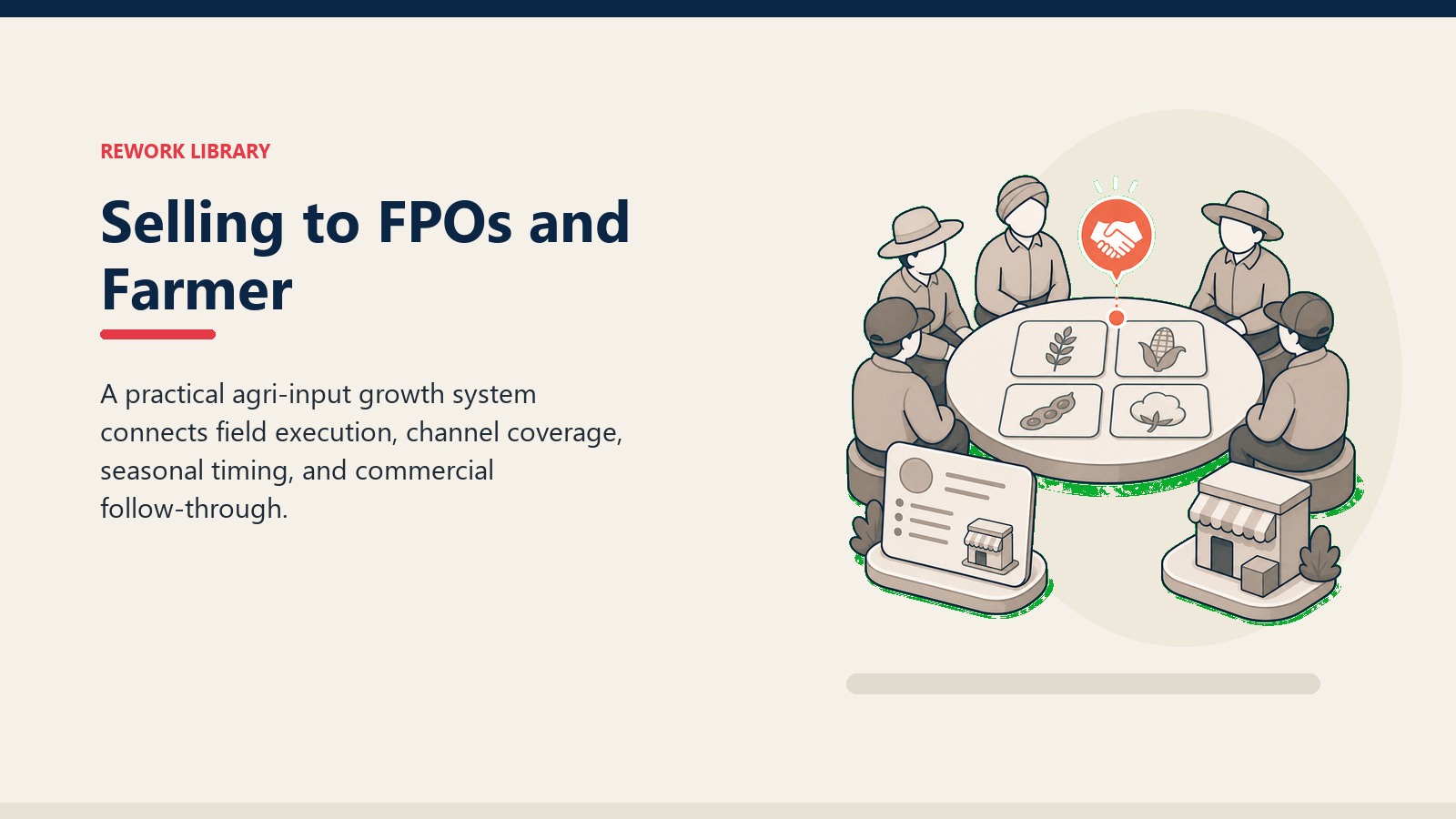 REWORK LIBRARY

Selling to FPOs and Farmer

A practical agri-input growth system connects field execution, channel coverage, seasonal timing, and commercial follow-through.